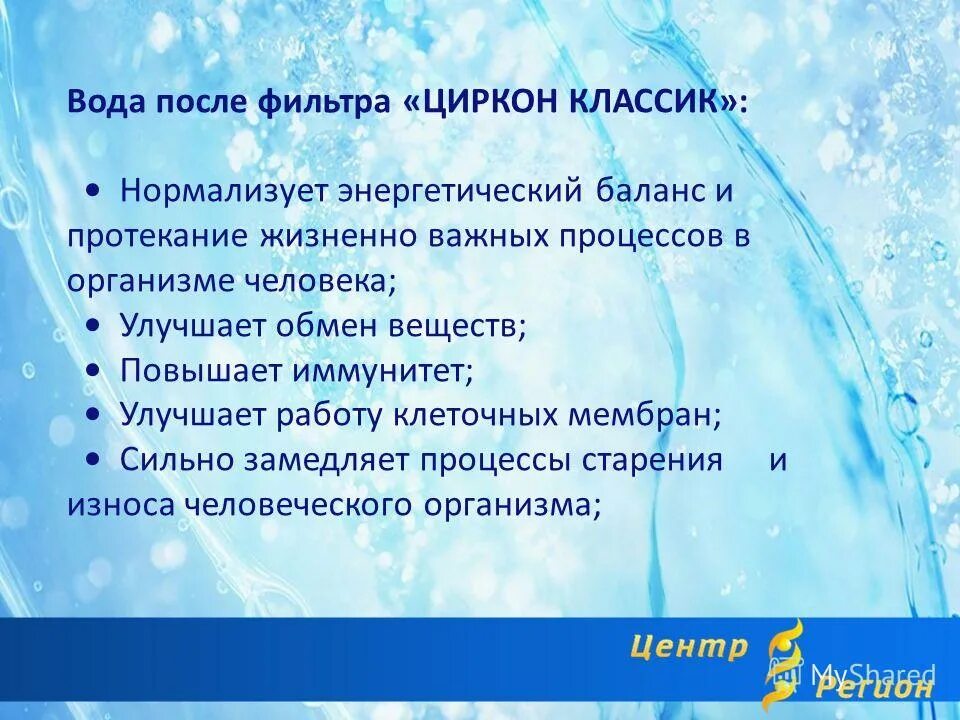 Вода после фильтра «ЦИРКОН КЛАССИК»:

• Нормализует энергетический баланс и протекание жизненно важных процессов в организме человека;
• Улучшает обмен веществ;
• Повышает иммунитет;
• Улучшает работу клеточных мембран;
• Сильно замедляет процессы старения и износа человеческого организма;

Центр Регион
MyShared